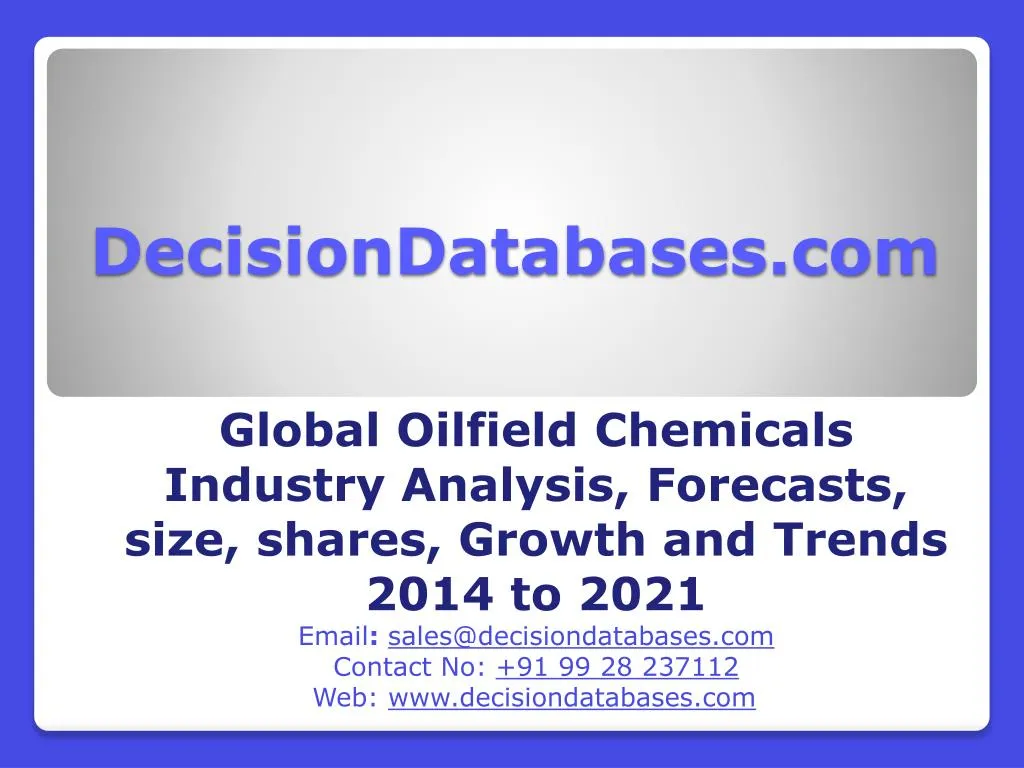 DecisionDatabases.com

Global Oilfield Chemicals Industry Analysis, Forecasts, size, shares, Growth and Trends 2014 to 2021

Email: sales@decisiondatabases.com
Contact No: +91 99 28 237112
Web: www.decisiondatabases.com